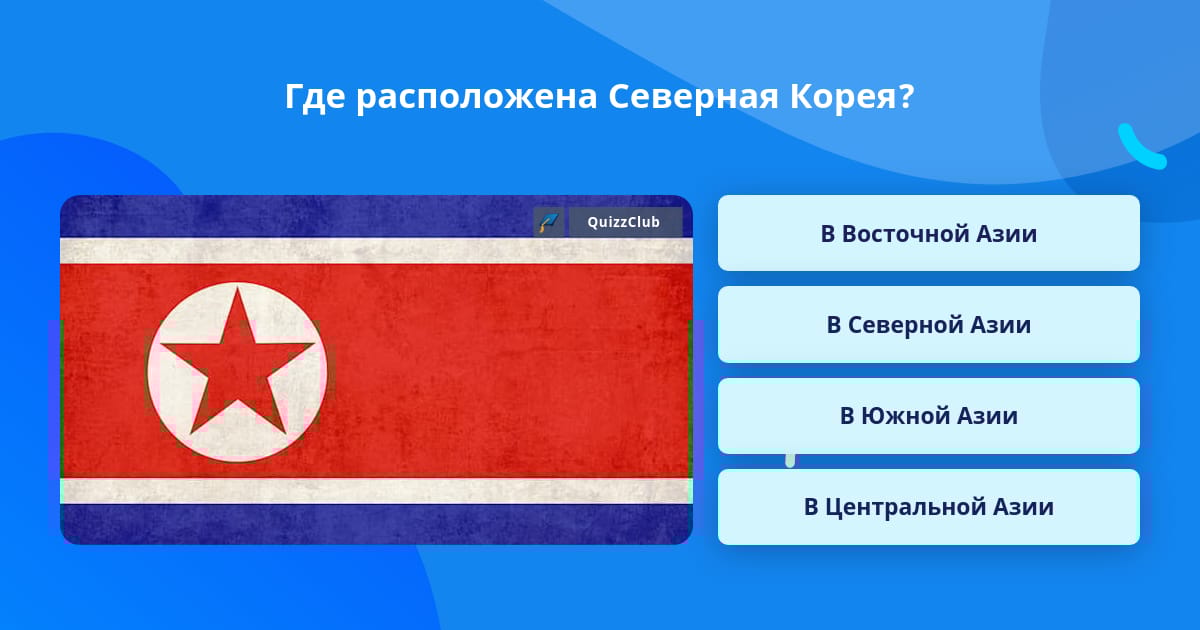 Где расположена Северная Корея?

QuizzClub

В Восточной Азии

В Северной Азии

В Южной Азии

В Центральной Азии